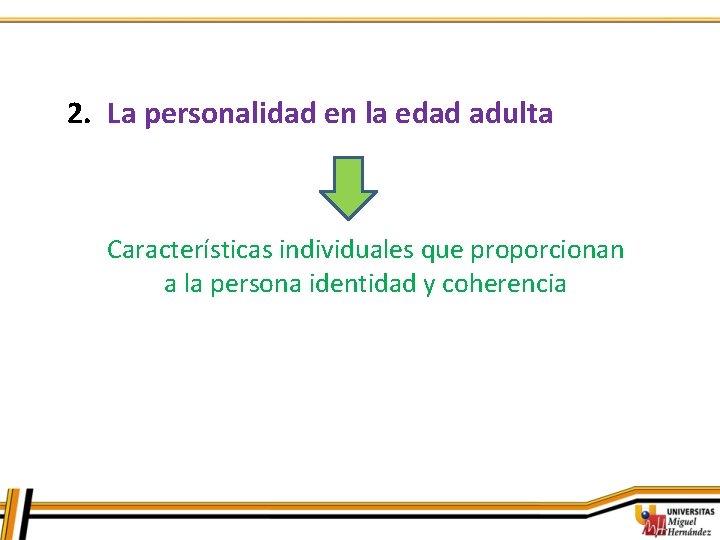 2. La personalidad en la edad adulta

Características individuales que proporcionan a la persona identidad y coherencia

UNIVERSITAS Miguel Hernández